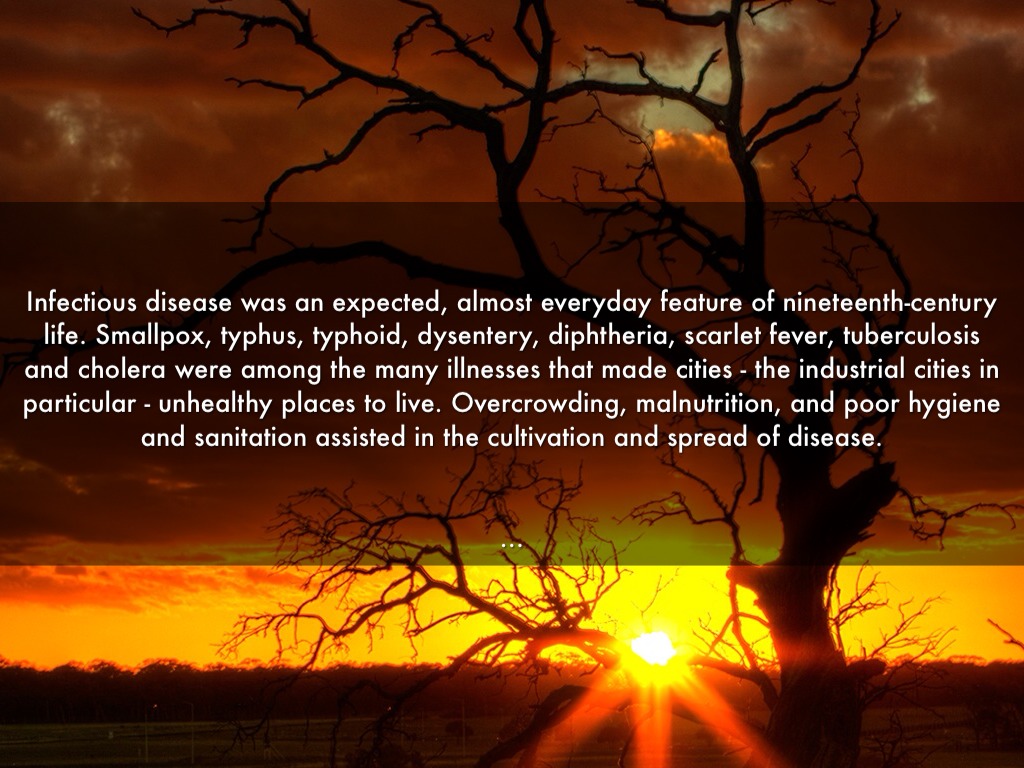 Infectious disease was an expected, almost everyday feature of nineteenth-century life. Smallpox, typhus, typhoid, dysentery, diphtheria, scarlet fever, tuberculosis and cholera were among the many illnesses that made cities - the industrial cities in particular - unhealthy places to live. Overcrowding, malnutrition, and poor hygiene and sanitation assisted in the cultivation and spread of disease.

...